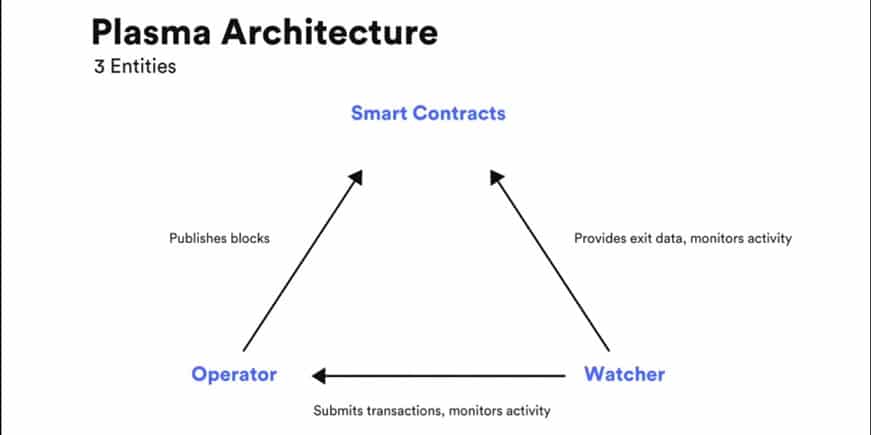 Plasma Architecture
3 Entities

Smart Contracts

Publishes blocks

Provides exit data, monitors activity

Operator

Watcher

Submits transactions, monitors activity